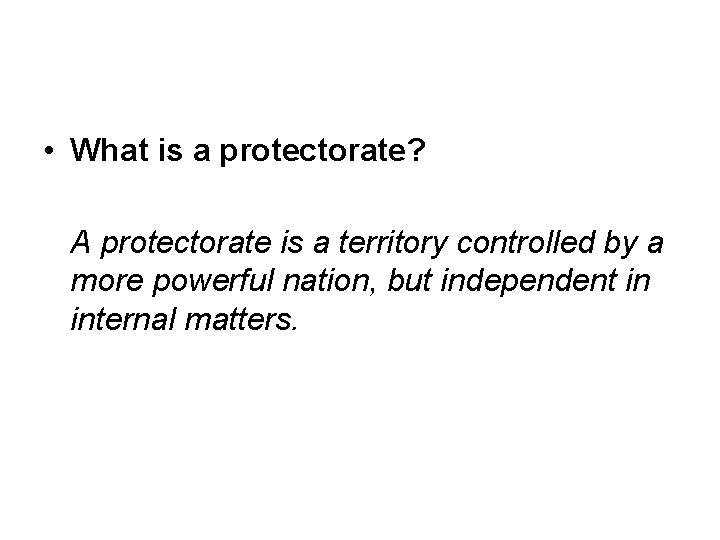 • What is a protectorate?

A protectorate is a territory controlled by a more powerful nation, but independent in internal matters.